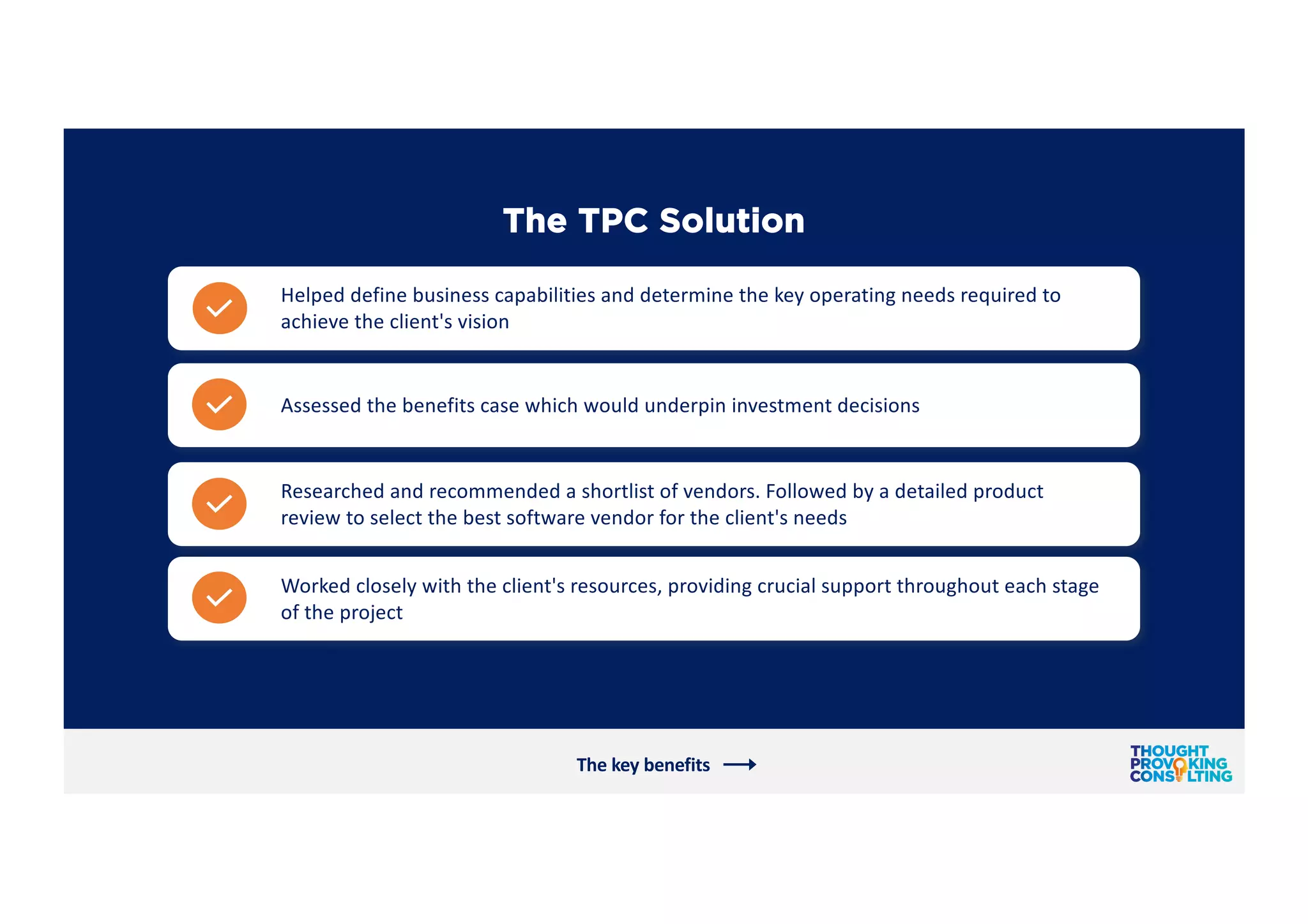 The TPC Solution

Helped define business capabilities and determine the key operating needs required to achieve the client's vision

Assessed the benefits case which would underpin investment decisions

Researched and recommended a shortlist of vendors. Followed by a detailed product review to select the best software vendor for the client's needs

Worked closely with the client's resources, providing crucial support throughout each stage of the project

The key benefits

THOUGHT PROVOKING CONSULTING